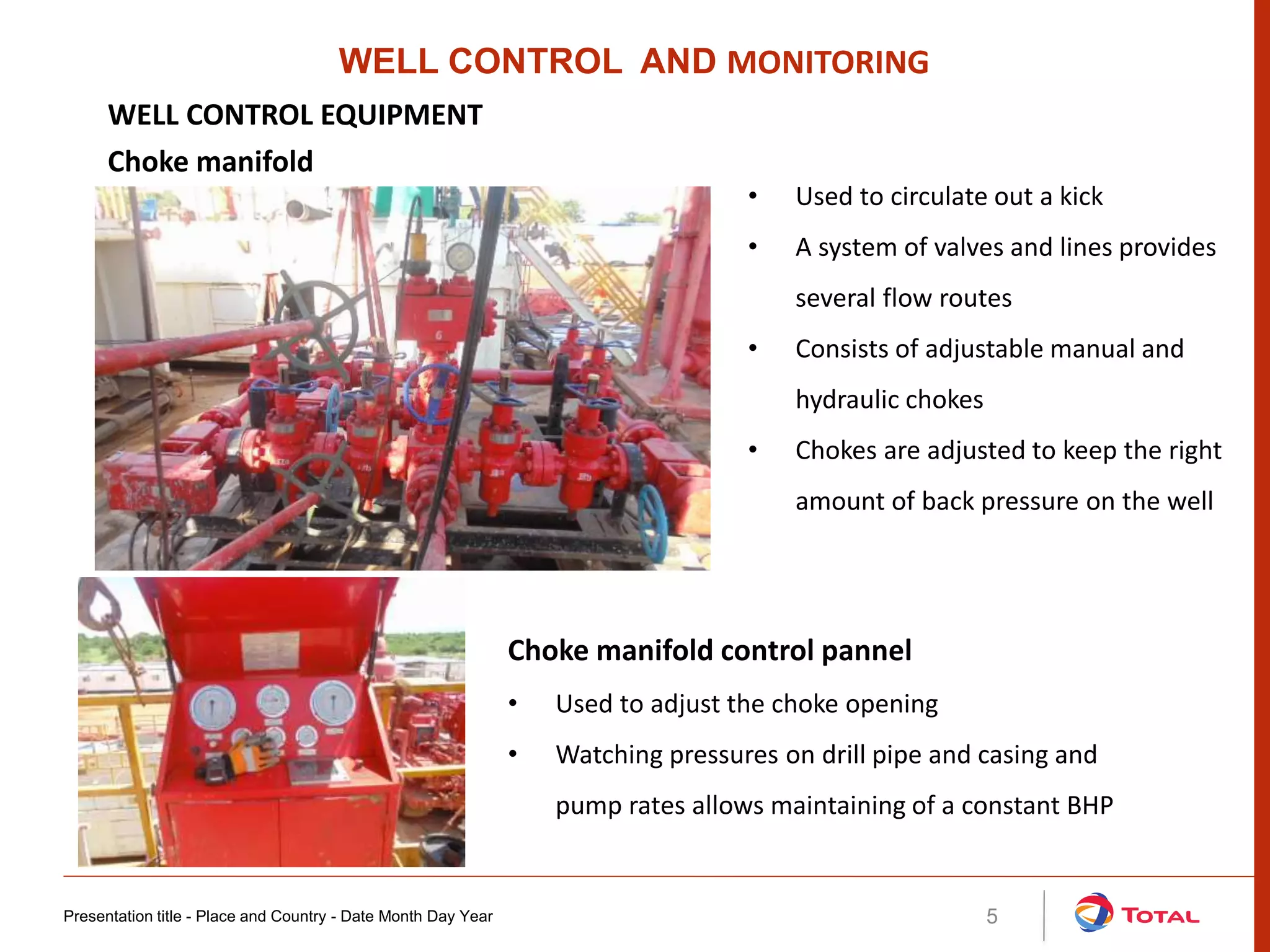 WELL CONTROL AND MONITORING

WELL CONTROL EQUIPMENT

Choke manifold

• Used to circulate out a kick
• A system of valves and lines provides several flow routes
• Consists of adjustable manual and hydraulic chokes
• Chokes are adjusted to keep the right amount of back pressure on the well

Choke manifold control pannel

• Used to adjust the choke opening
• Watching pressures on drill pipe and casing and pump rates allows maintaining of a constant BHP

Presentation title - Place and Country - Date Month Day Year

5

TOTAL